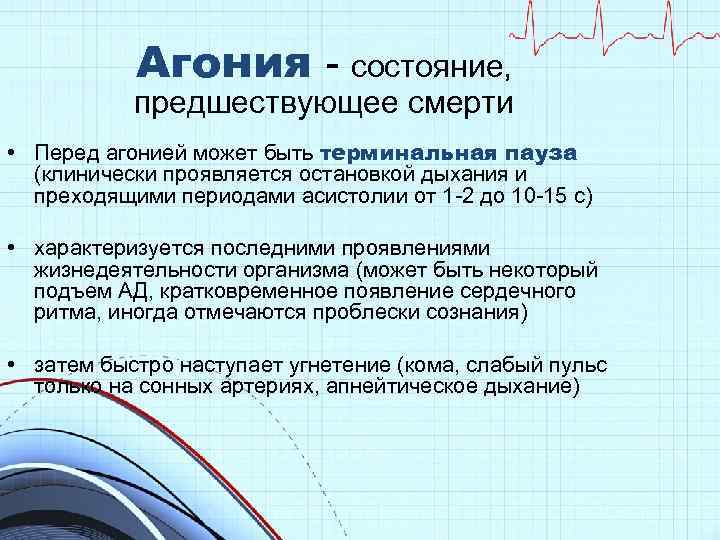 Агония - состояние, предшествующее смерти

• Перед агонией может быть терминальная пауза (клинически проявляется остановкой дыхания и преходящими периодами асистолии от 1-2 до 10-15 с)

• характеризуется последними проявлениями жизнедеятельности организма (может быть некоторый подъем АД, кратковременное появление сердечного ритма, иногда отмечаются проблески сознания)

• затем быстро наступает угнетение (кома, слабый пульс только на сонных артериях, апнейтическое дыхание)